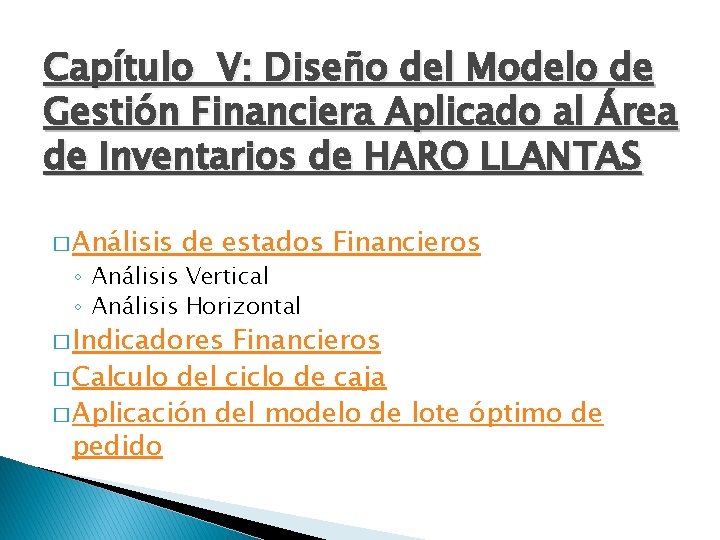 Capítulo V: Diseño del Modelo de Gestión Financiera Aplicado al Área de Inventarios de HARO LLANTAS

□ Análisis de estados Financieros
◦ Análisis Vertical
◦ Análisis Horizontal

□ Indicadores Financieros

□ Calculo del ciclo de caja

□ Aplicación del modelo de lote óptimo de pedido